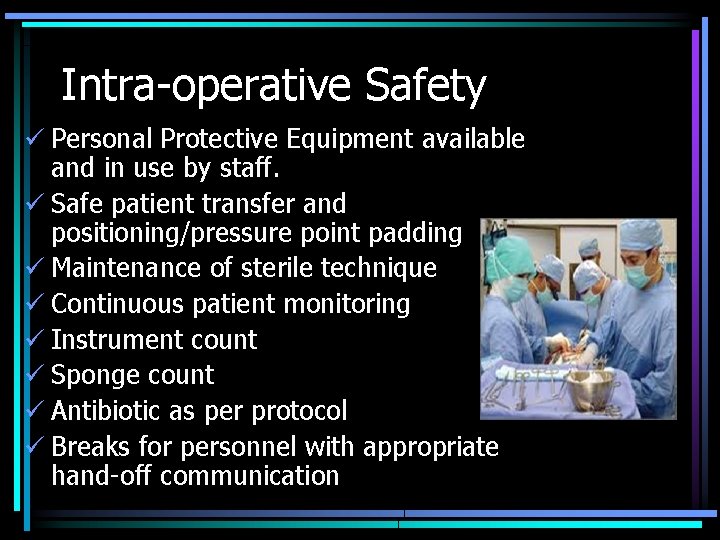 Intra-operative Safety

✓ Personal Protective Equipment available and in use by staff.
✓ Safe patient transfer and positioning/pressure point padding
✓ Maintenance of sterile technique
✓ Continuous patient monitoring
✓ Instrument count
✓ Sponge count
✓ Antibiotic as per protocol
✓ Breaks for personnel with appropriate hand-off communication